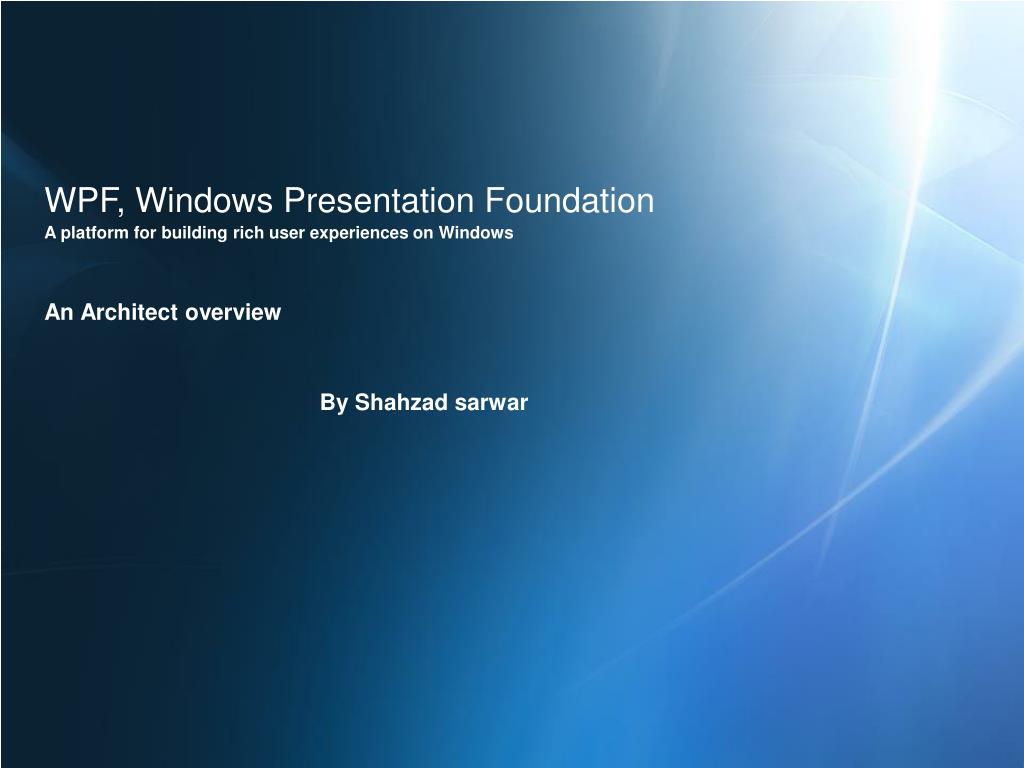 WPF, Windows Presentation Foundation
A platform for building rich user experiences on Windows

An Architect overview

By Shahzad sarwar